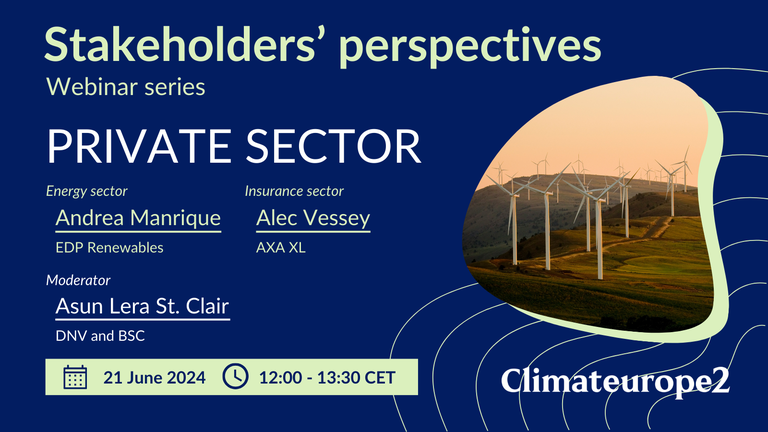 Stakeholders' perspectives
Webinar series

PRIVATE SECTOR

Energy sector
Andrea Manrique
EDP Renewables

Insurance sector
Alec Vessey
AXA XL

Moderator
Asun Lera St. Clair
DNV and BSC

21 June 2024
12:00 - 13:30 CET

Climateurope2